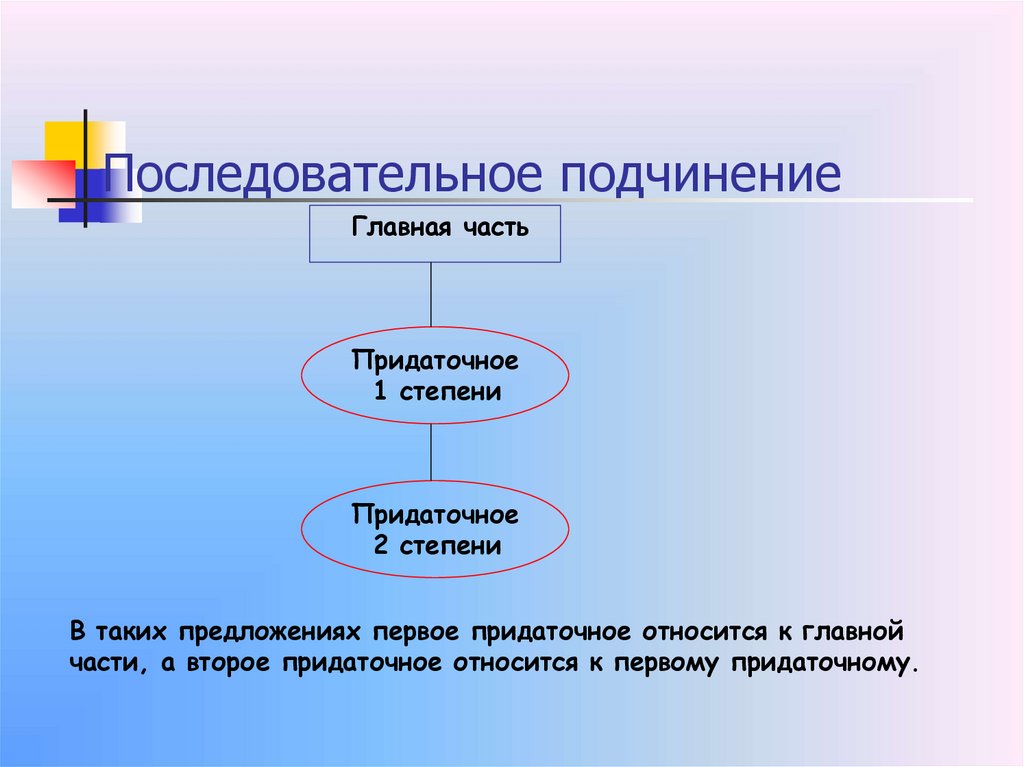 Последовательное подчинение

Главная часть

Придаточное 1 степени

Придаточное 2 степени

В таких предложениях первое придаточное относится к главной части, а второе придаточное относится к первому придаточному.